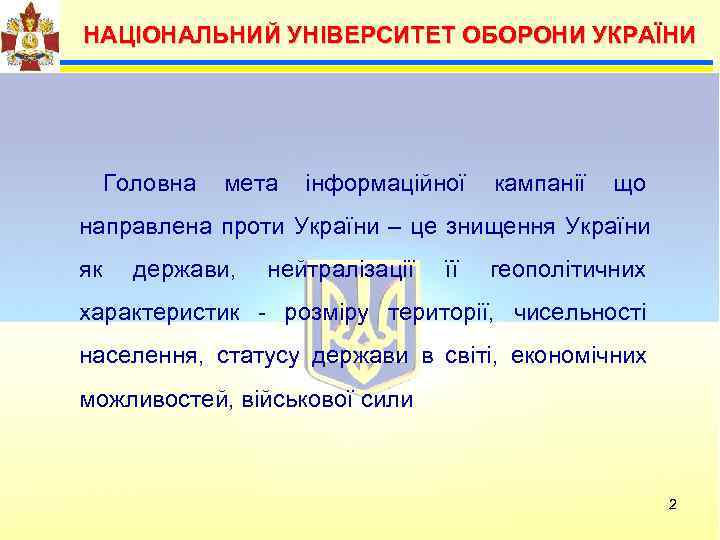 НАЦІОНАЛЬНИЙ УНІВЕРСИТЕТ ОБОРОНИ УКРАЇНИ

Головна мета інформаційної кампанії що направлена проти України – це знищення України як держави, нейтралізації її геополітичних характеристик - розміру території, чисельності населення, статусу держави в світі, економічних можливостей, військової сили

2